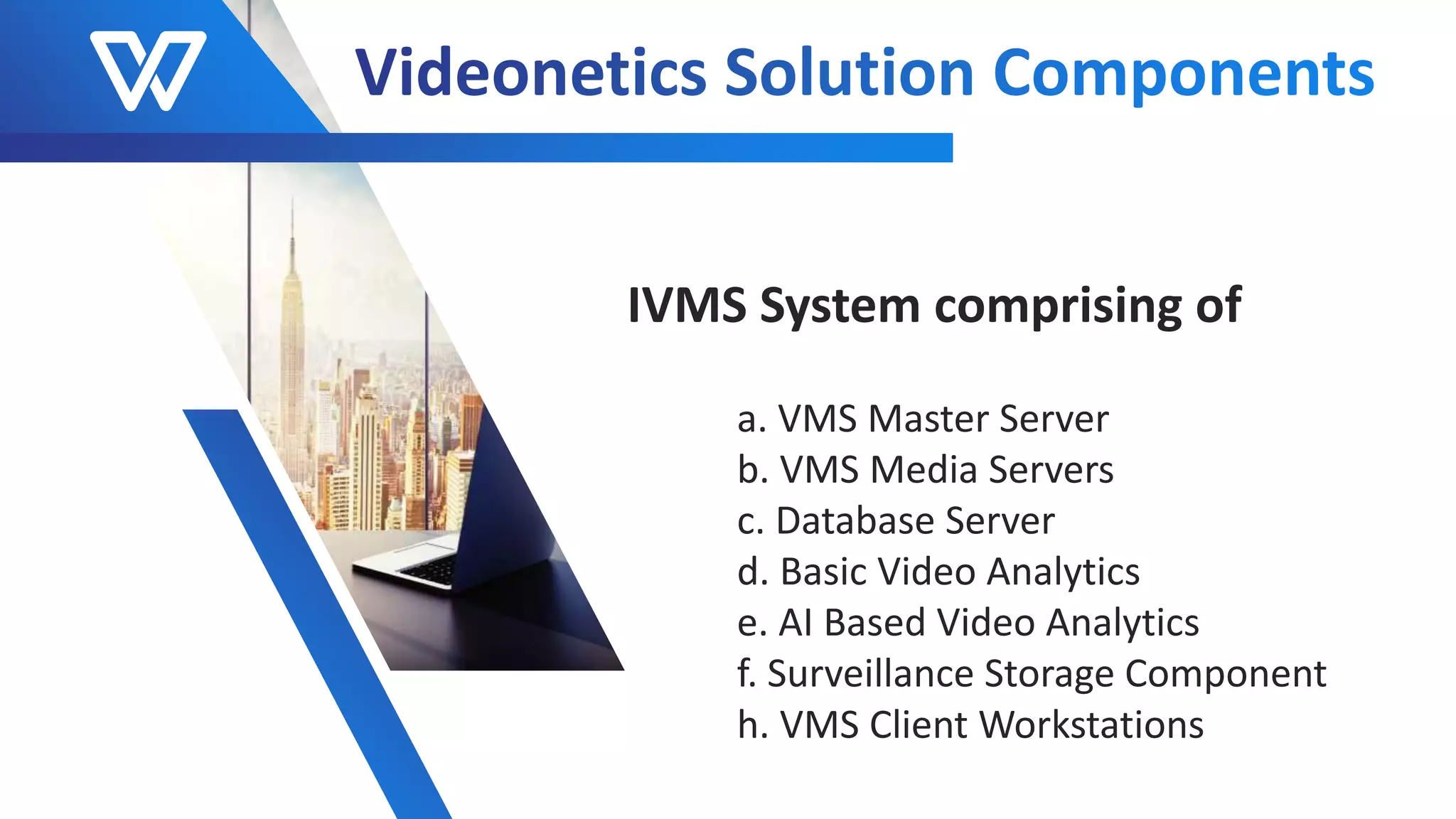 Videonetics Solution Components

IVMS System comprising of

a. VMS Master Server
b. VMS Media Servers
c. Database Server
d. Basic Video Analytics
e. AI Based Video Analytics
f. Surveillance Storage Component
h. VMS Client Workstations